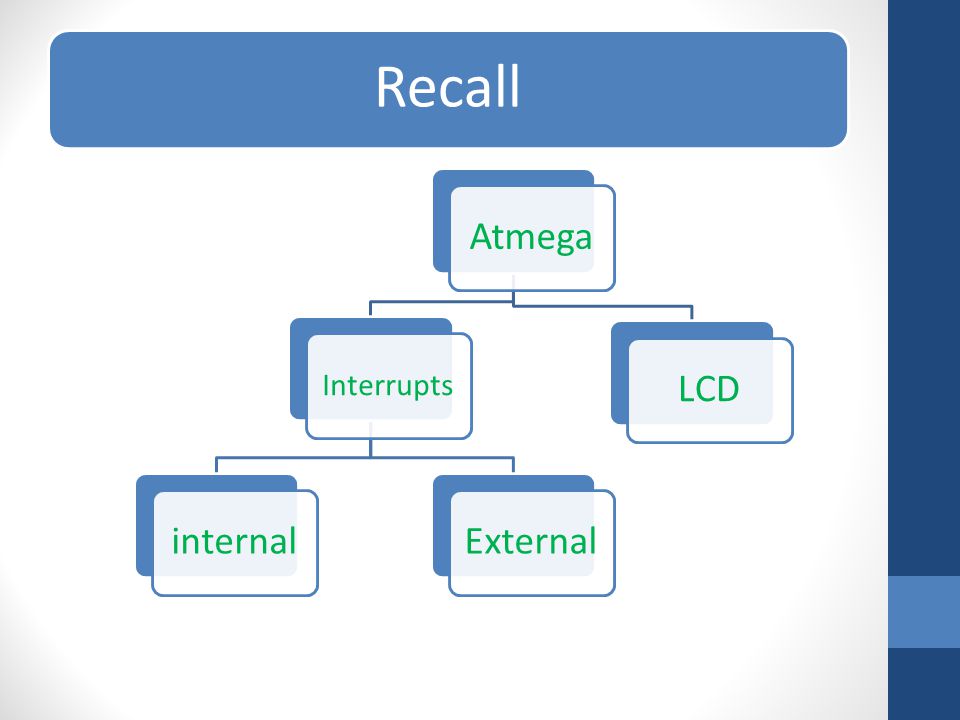 Recall

Atmega

Interrupts

LCD

internal

External